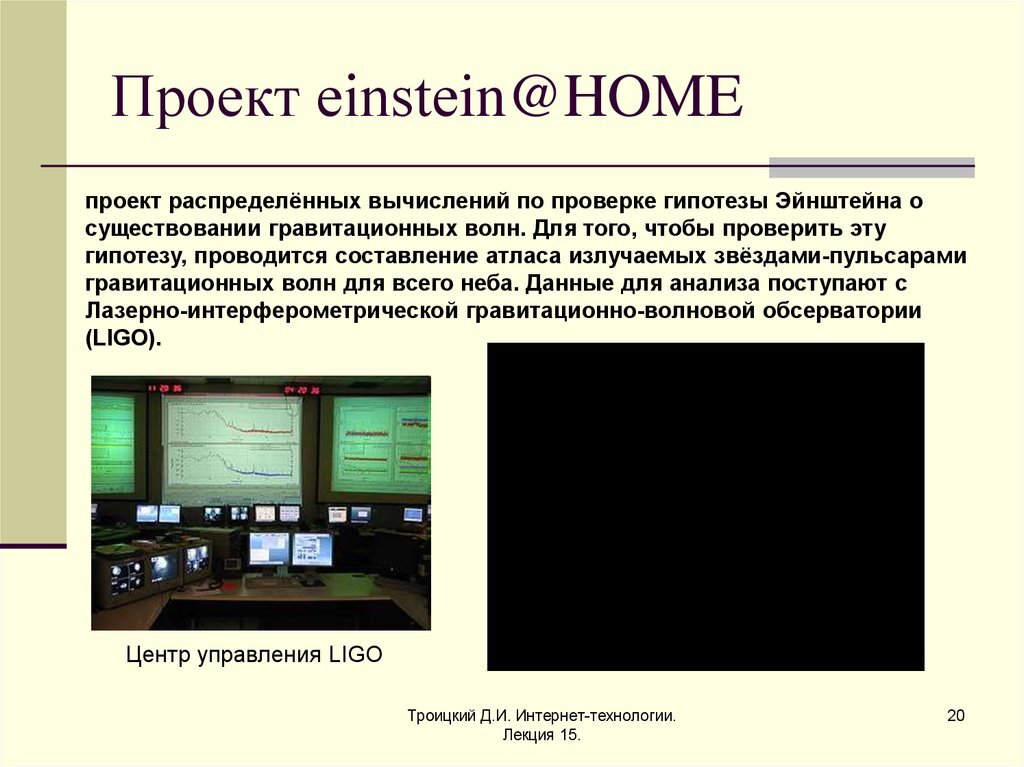 Проект einstein@HOME

проект распределённых вычислений по проверке гипотезы Эйнштейна о существовании гравитационных волн. Для того, чтобы проверить эту гипотезу, проводится составление атласа излучаемых звёздами-пульсарами гравитационных волн для всего неба. Данные для анализа поступают с Лазерно-интерферометрической гравитационно-волновой обсерватории (LIGO).

Центр управления LIGO

Троицкий Д.И. Интернет-технологии. Лекция 15.

20